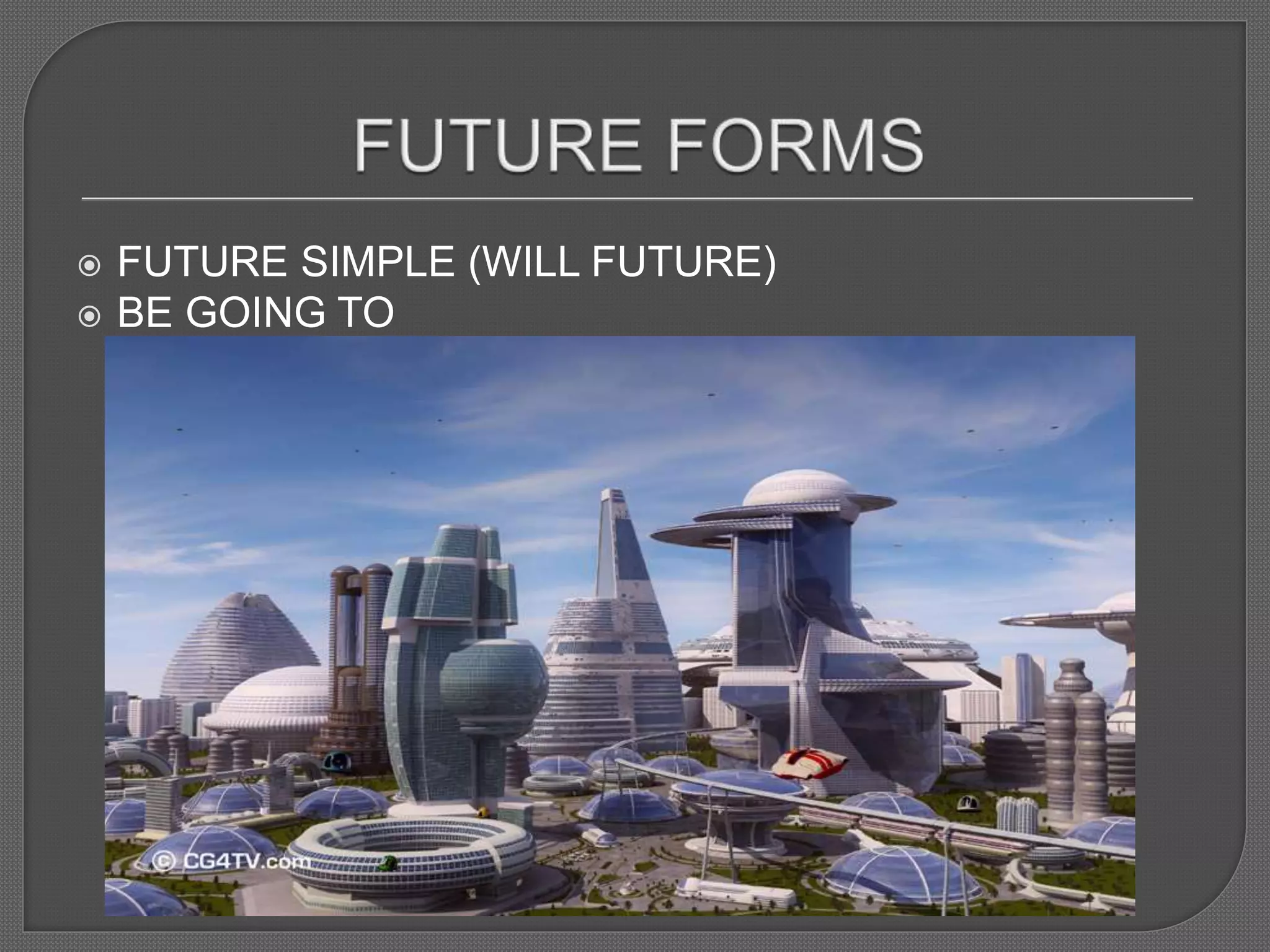 FUTURE FORMS

FUTURE SIMPLE (WILL FUTURE)
BE GOING TO

© CG4TV.com